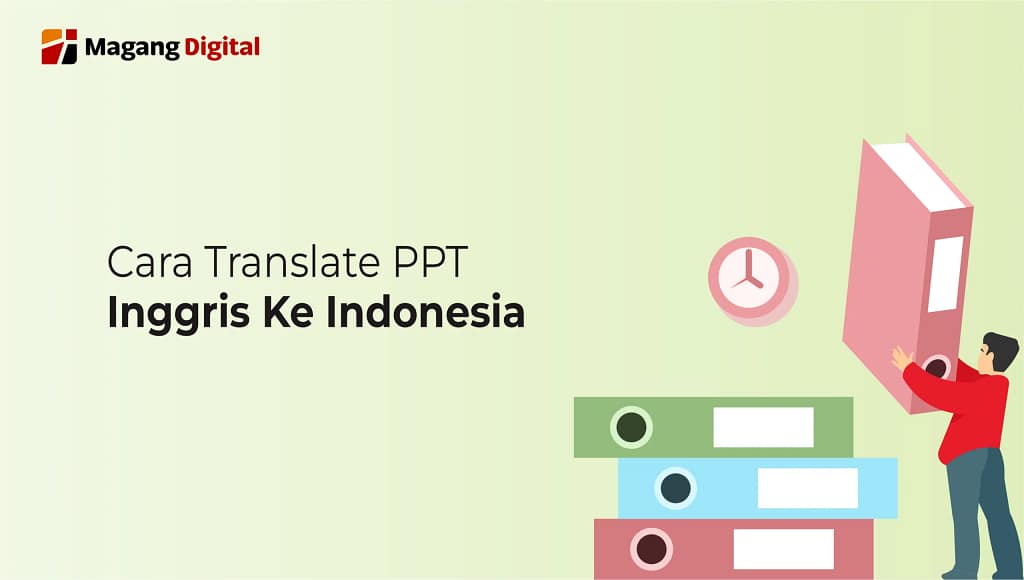 Magang Digital

Cara Translate PPT
Inggris Ke Indonesia